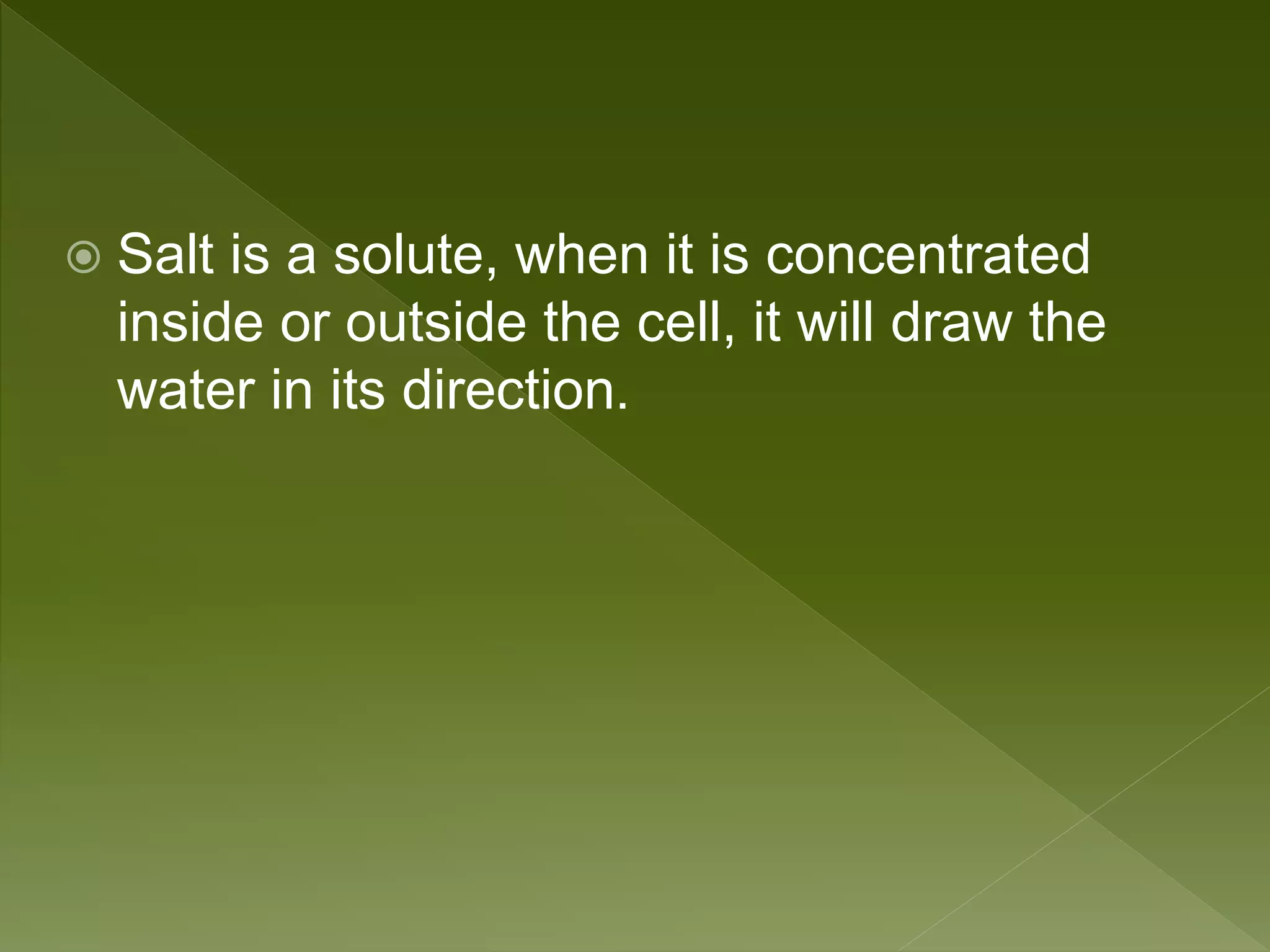 Salt is a solute, when it is concentrated inside or outside the cell, it will draw the water in its direction.